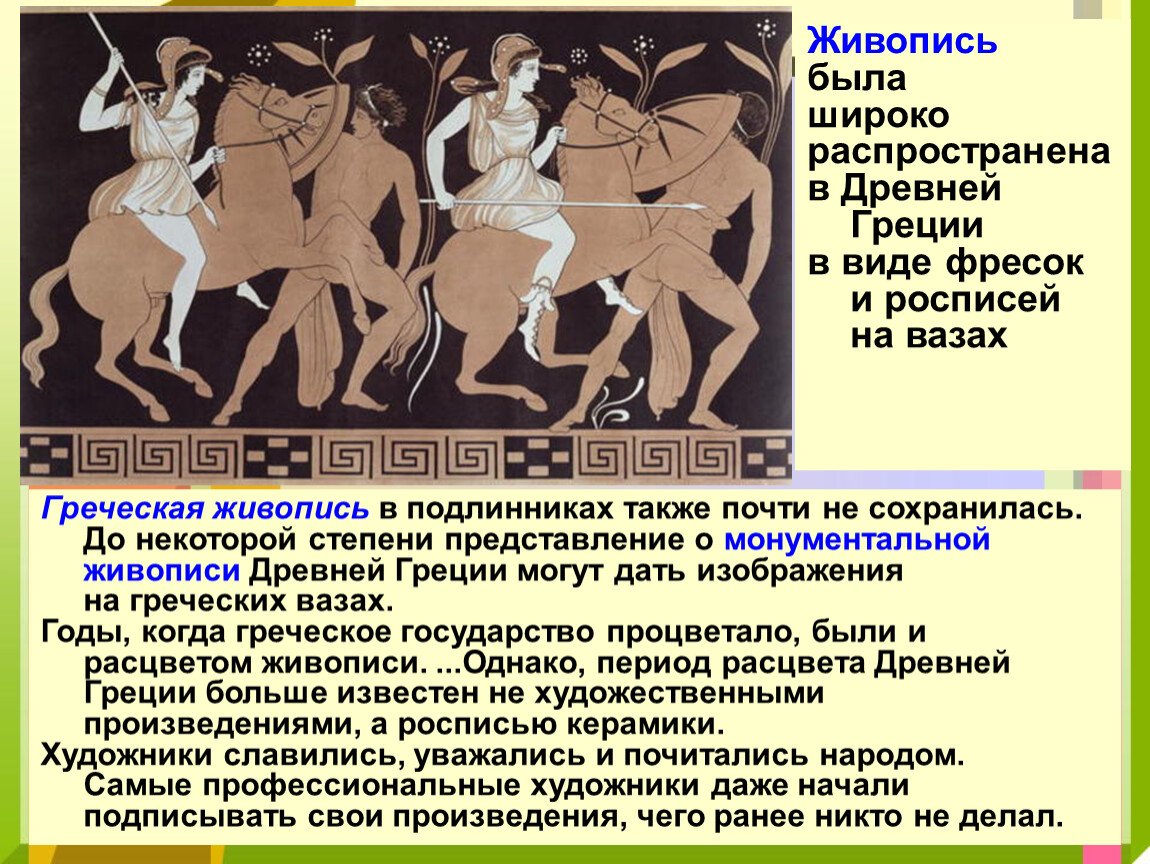 Живопись была широко распространена в Древней Греции в виде фресок и росписей на вазах

Греческая живопись в подлинниках также почти не сохранилась. До некоторой степени представление о монументальной живописи Древней Греции могут дать изображения на греческих вазах.
Годы, когда греческое государство процветало, были и расцветом живописи. ...Однако, период расцвета Древней Греции больше известен не художественными произведениями, а росписью керамики.
Художники славились, уважались и почитались народом. Самые профессиональные художники даже начали подписывать свои произведения, чего ранее никто не делал.